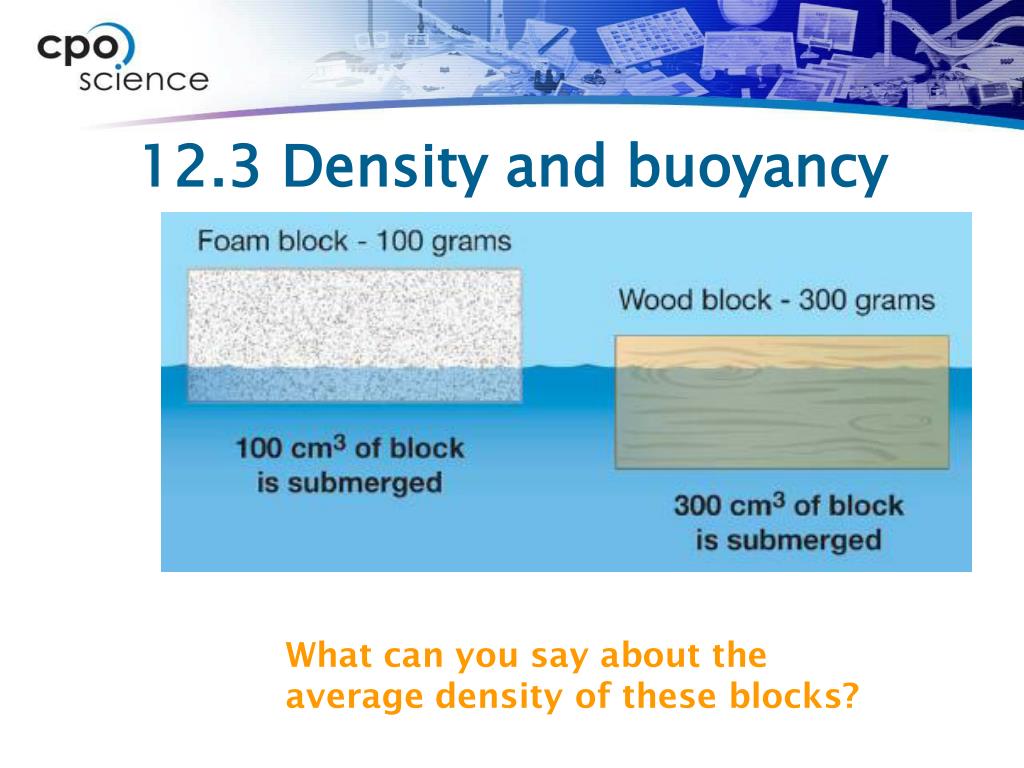 cpo science

12.3 Density and buoyancy

Foam block - 100 grams

Wood block - 300 grams

100 $cm^3$ of block is submerged

300 $cm^3$ of block is submerged

What can you say about the average density of these blocks?